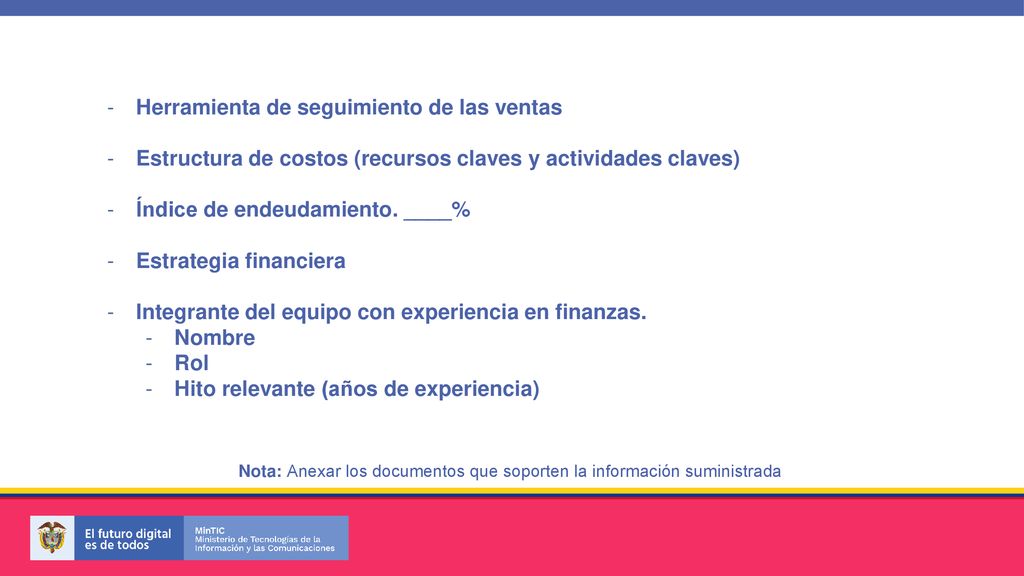 - Herramienta de seguimiento de las ventas

- Estructura de costos (recursos claves y actividades claves)

- Índice de endeudamiento. ____%

- Estrategia financiera

- Integrante del equipo con experiencia en finanzas.
  - Nombre
  - Rol
  - Hito relevante (años de experiencia)

Nota: Anexar los documentos que soporten la información suministrada

El futuro digital es de todos

MinTIC
Ministerio de Tecnologías de la Información y las Comunicaciones